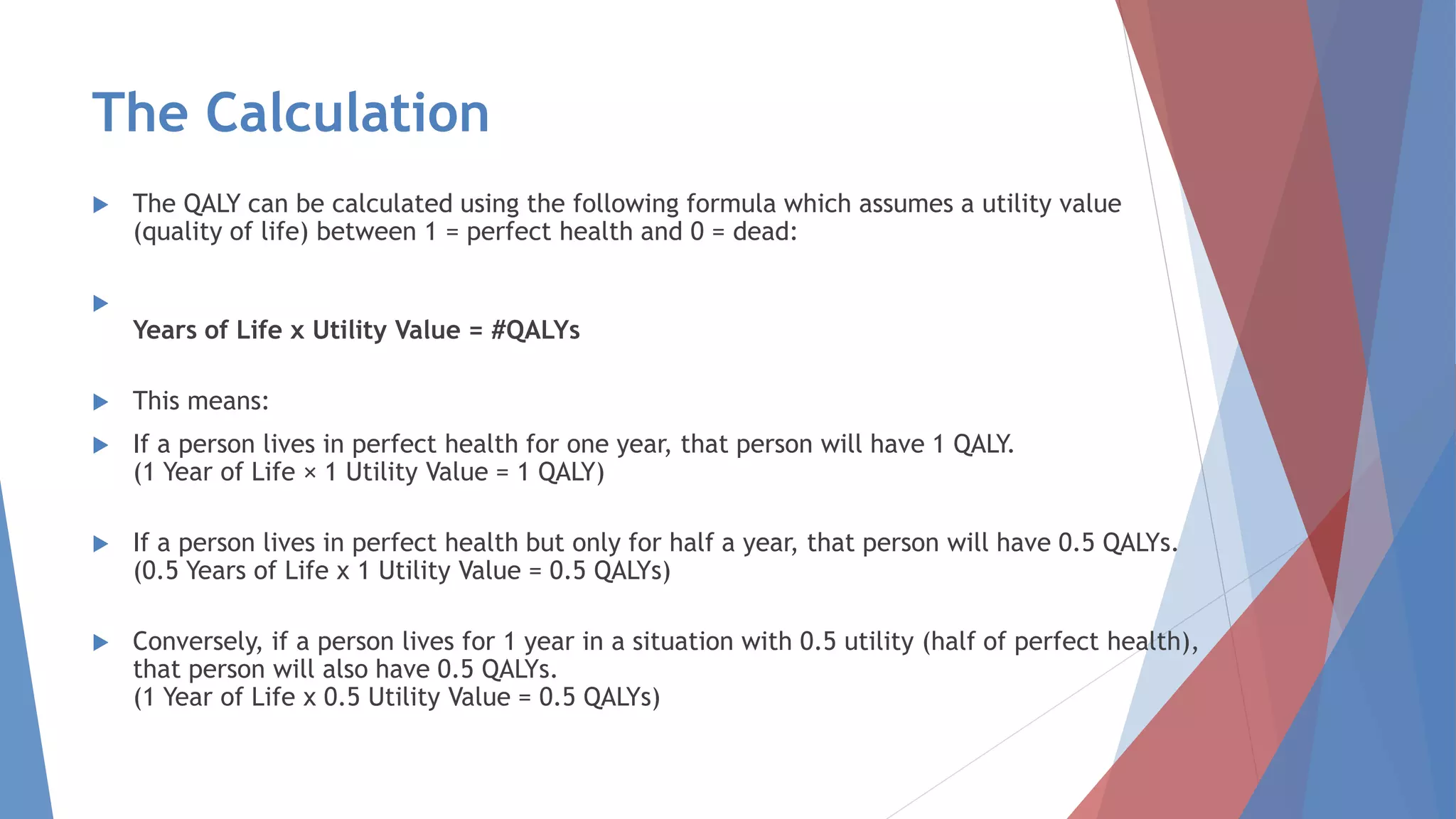 The Calculation

The QALY can be calculated using the following formula which assumes a utility value (quality of life) between 1 = perfect health and 0 = dead:

Years of Life x Utility Value = #QALYs

This means:

If a person lives in perfect health for one year, that person will have 1 QALY. (1 Year of Life × 1 Utility Value = 1 QALY)

If a person lives in perfect health but only for half a year, that person will have 0.5 QALYs. (0.5 Years of Life x 1 Utility Value = 0.5 QALYs)

Conversely, if a person lives for 1 year in a situation with 0.5 utility (half of perfect health), that person will also have 0.5 QALYs.
(1 Year of Life x 0.5 Utility Value = 0.5 QALYs)